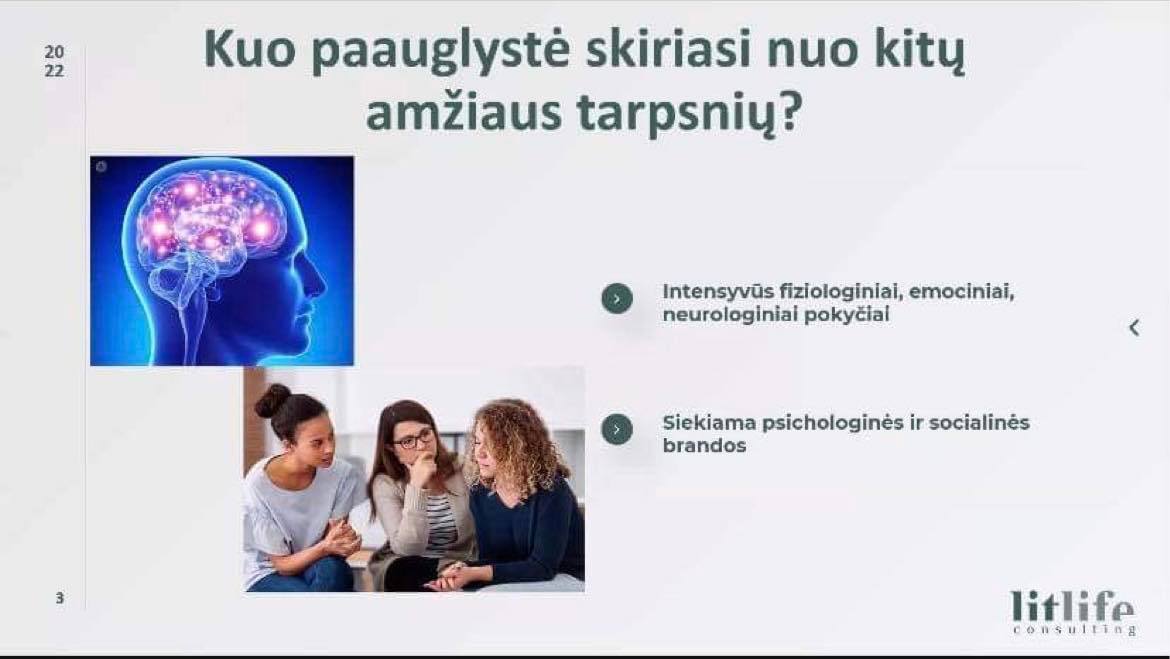 20
22

Kuo paauglystė skiriasi nuo kitų amžiaus tarpsnių?

Intensyvūs fiziologiniai, emociniai, neurologiniai pokyčiai

Siekiama psichologinės ir socialinės brandos

3

litlife
consulting